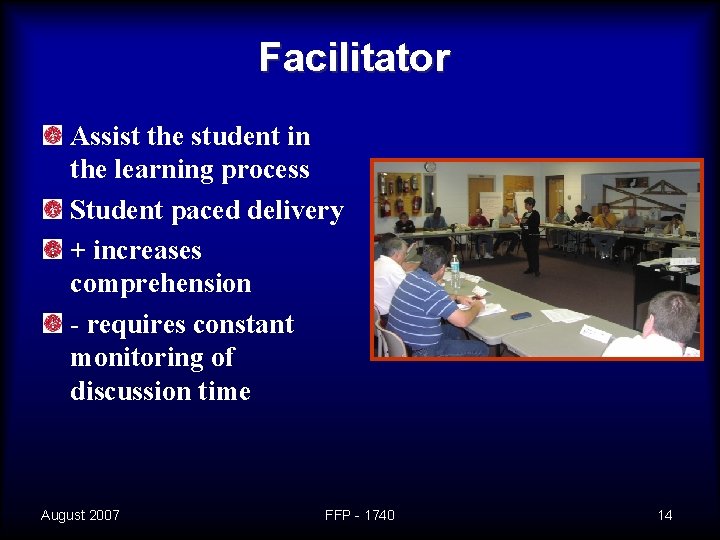 Facilitator

Assist the student in the learning process

Student paced delivery

+ increases comprehension

- requires constant monitoring of discussion time

August 2007

FFP - 1740

14